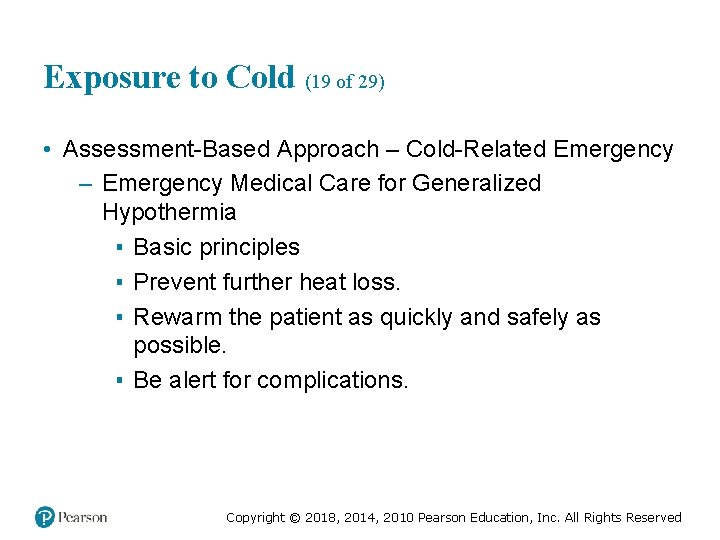 Exposure to Cold (19 of 29)

• Assessment-Based Approach – Cold-Related Emergency
– Emergency Medical Care for Generalized Hypothermia
▪ Basic principles
▪ Prevent further heat loss.
▪ Rewarm the patient as quickly and safely as possible.
▪ Be alert for complications.

Pearson

Copyright © 2018, 2014, 2010 Pearson Education, Inc. All Rights Reserved